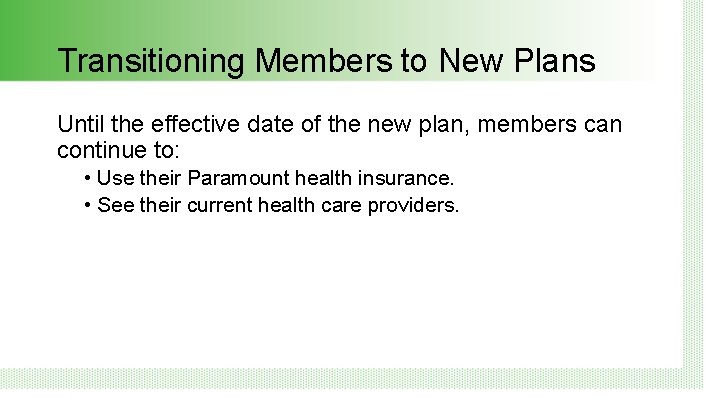 Transitioning Members to New Plans

Until the effective date of the new plan, members can continue to:

• Use their Paramount health insurance.
• See their current health care providers.